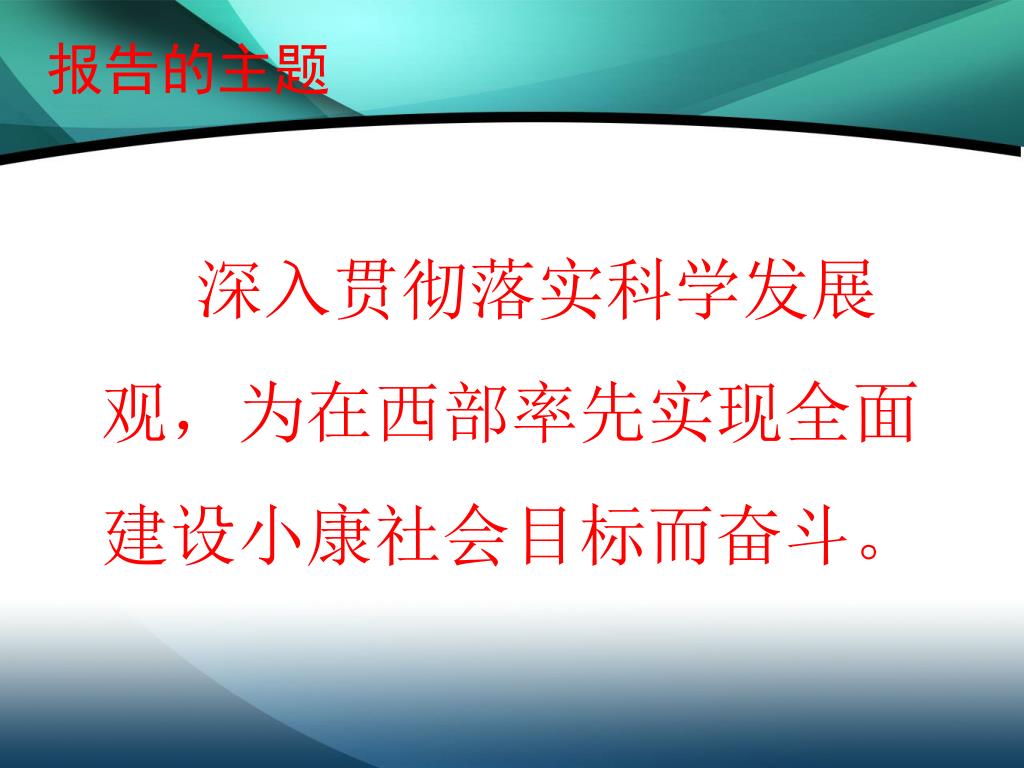 报告的主题

深入贯彻落实科学发展观，为在西部率先实现全面建设小康社会目标而奋斗。